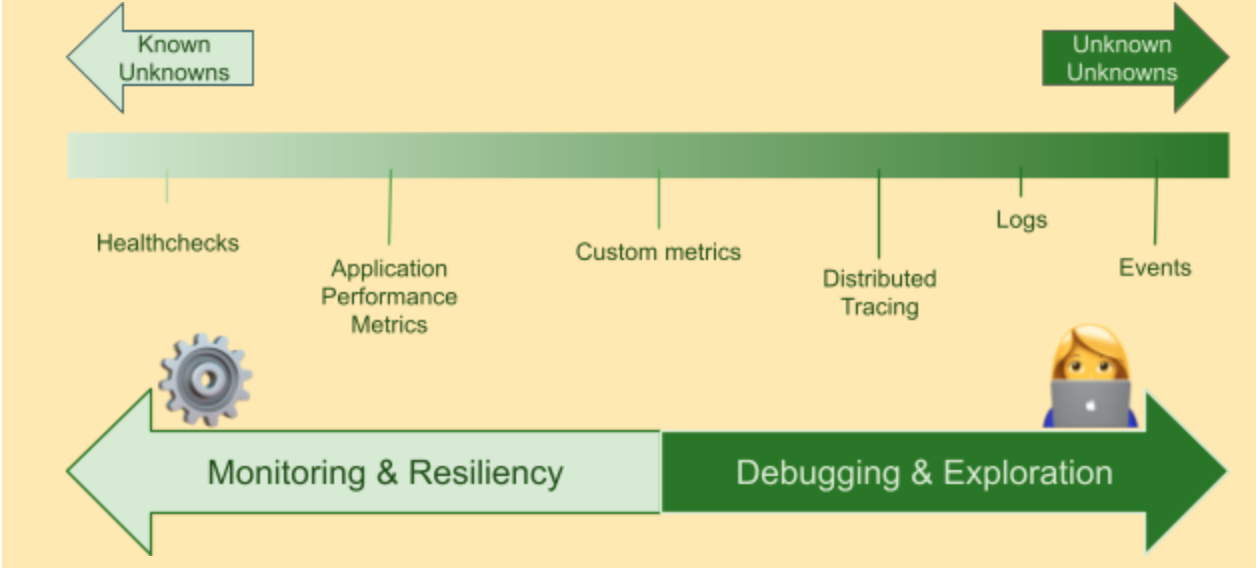 Known Unknowns

Unknown Unknowns

Healthchecks

Application Performance Metrics

Custom metrics

Distributed Tracing

Logs

Events

Monitoring & Resiliency

Debugging & Exploration